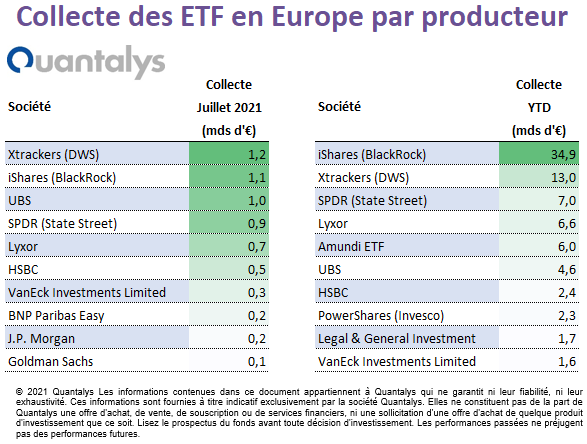 Collecte des ETF en Europe par producteur

Quantalys

| Société | Collecte Juillet 2021 (mds d'€) |
|---|---|
| Xtrackers (DWS) | 1,2 |
| iShares (BlackRock) | 1,1 |
| UBS | 1,0 |
| SPDR (State Street) | 0,9 |
| Lyxor | 0,7 |
| HSBC | 0,5 |
| VanEck Investments Limited | 0,3 |
| BNP Paribas Easy | 0,2 |
| J.P. Morgan | 0,2 |
| Goldman Sachs | 0,1 |

| Société | Collecte YTD (mds d'€) |
|---|---|
| iShares (BlackRock) | 34,9 |
| Xtrackers (DWS) | 13,0 |
| SPDR (State Street) | 7,0 |
| Lyxor | 6,6 |
| Amundi ETF | 6,0 |
| UBS | 4,6 |
| HSBC | 2,4 |
| PowerShares (Invesco) | 2,3 |
| Legal & General Investment | 1,7 |
| VanEck Investments Limited | 1,6 |

© 2021 Quantalys Les informations contenues dans ce document appartiennent à Quantalys qui ne garantit ni leur fiabilité, ni leur exhaustivité. Ces informations sont fournies à titre indicatif exclusivement par la société Quantalys. Elles ne constituent pas de la part de Quantalys une offre d'achat, de vente, de souscription ou de services financiers, ni une sollicitation d'une offre d'achat de quelque produit d'investissement que ce soit. Lisez le prospectus du fonds avant toute décision d'investissement. Les performances passées ne préjugent pas des performances futures.